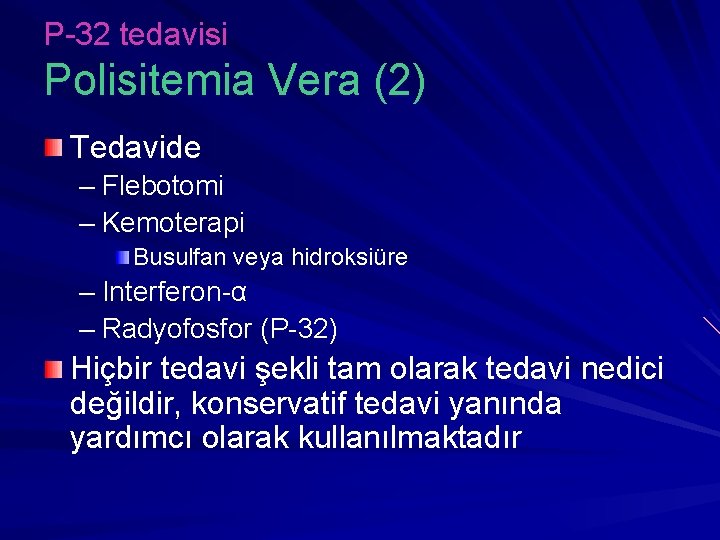 P-32 tedavisi
Polisitemia Vera (2)

Tedavide
– Flebotomi
– Kemoterapi
Busulfan veya hidroksiüre
– Interferon-α
– Radyofosfor (P-32)

Hiçbir tedavi şekli tam olarak tedavi nedici değildir, konservatif tedavi yanında yardımcı olarak kullanılmaktadır